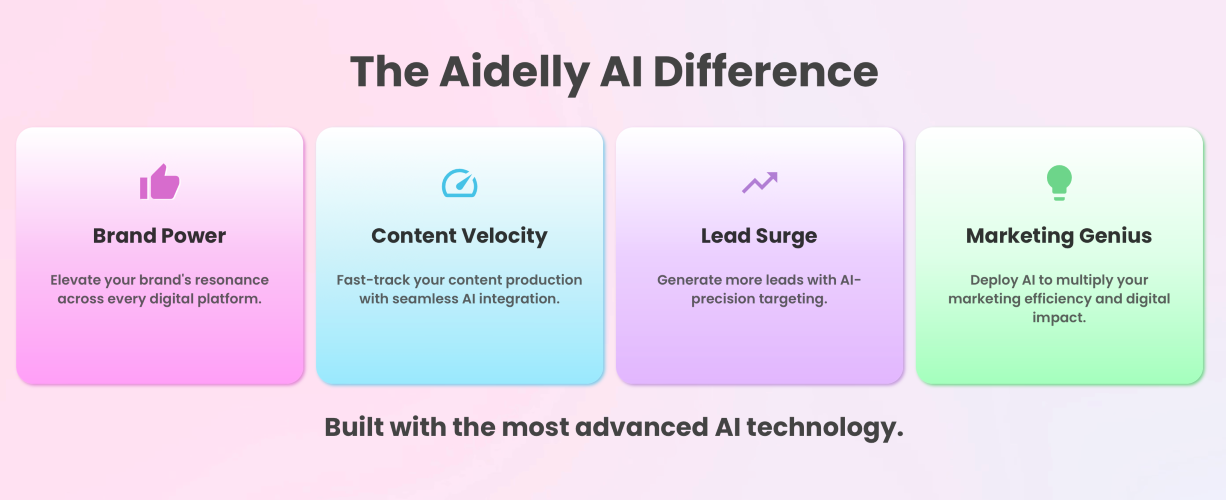 The Aidelly AI Difference

Brand Power

Elevate your brand's resonance across every digital platform.

Content Velocity

Fast-track your content production with seamless AI integration.

Lead Surge

Generate more leads with AI-precision targeting.

Marketing Genius

Deploy AI to multiply your marketing efficiency and digital impact.

Built with the most advanced AI technology.